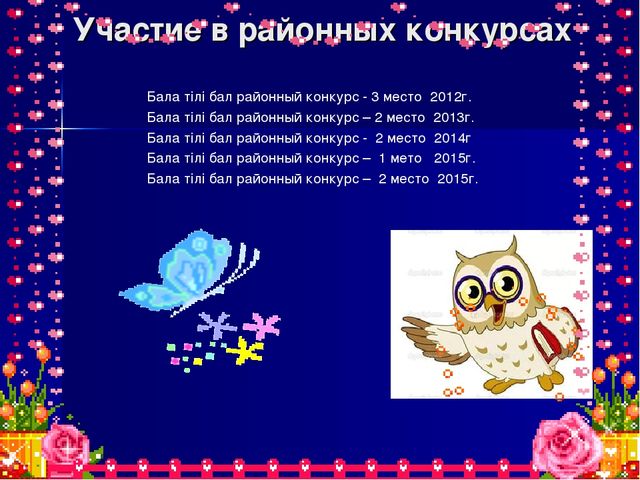 Участие в районных конкурсах

Бала тілі бал районный конкурс - 3 место 2012г.
Бала тілі бал районный конкурс – 2 место 2013г.
Бала тілі бал районный конкурс - 2 место 2014г
Бала тілі бал районный конкурс – 1 мето 2015г.
Бала тілі бал районный конкурс – 2 место 2015г.